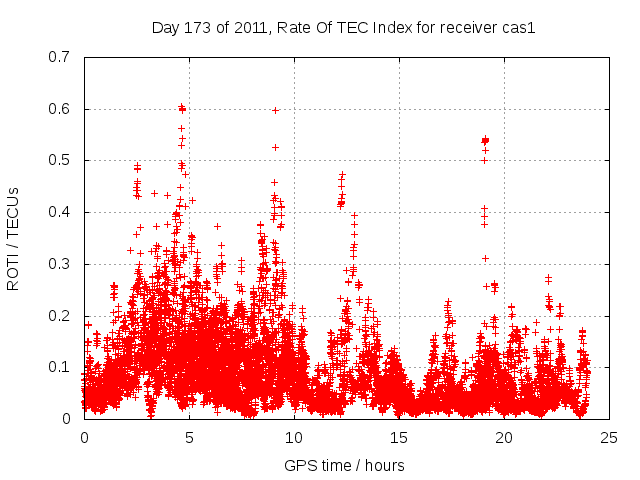 Day 173 of 2011, Rate Of TEC Index for receiver cas1

ROTI / TECUs

0.7
0.6
0.5
0.4
0.3
0.2
0.1
0

0
5
10
15
20
25

GPS time / hours